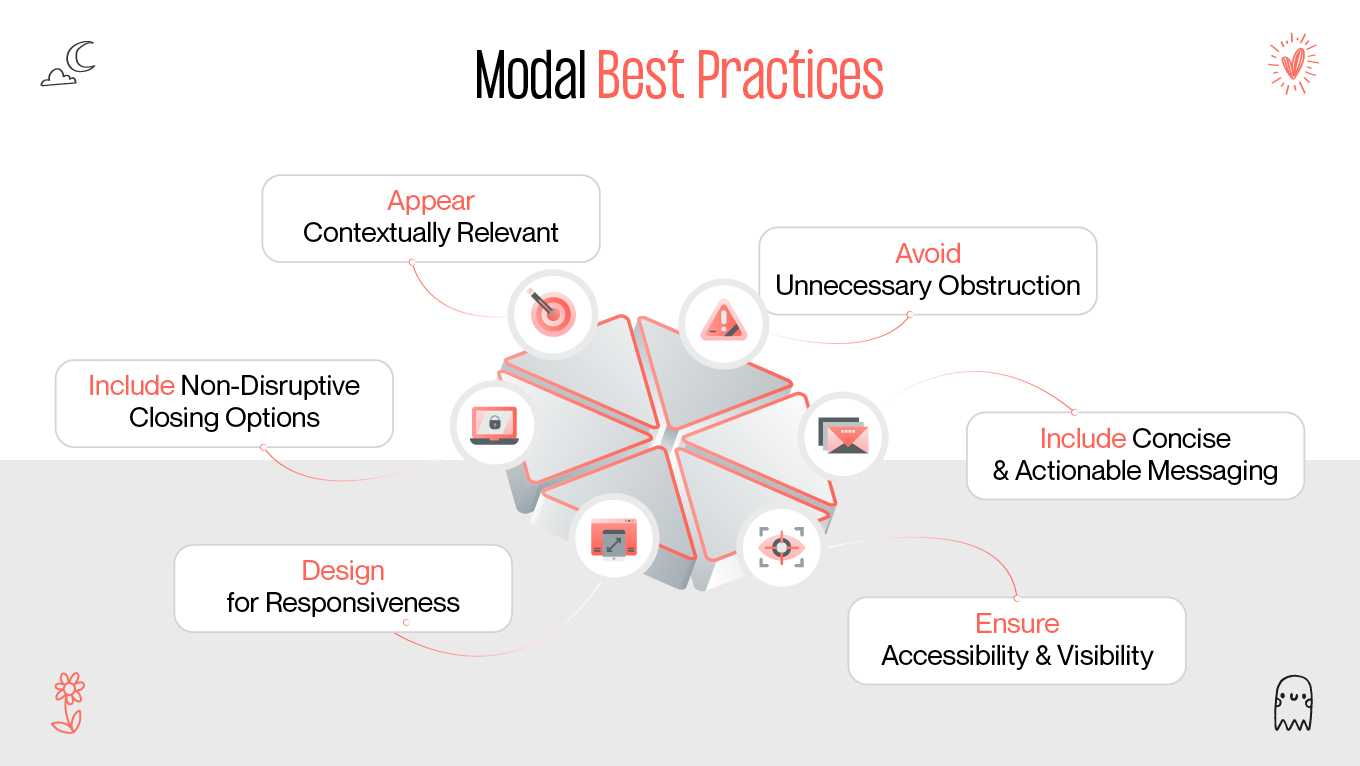 Modal Best Practices

Appear
Contextually Relevant

Avoid
Unnecessary Obstruction

Include Non-Disruptive Closing Options

Include Concise & Actionable Messaging

Design
for Responsiveness

Ensure
Accessibility & Visibility